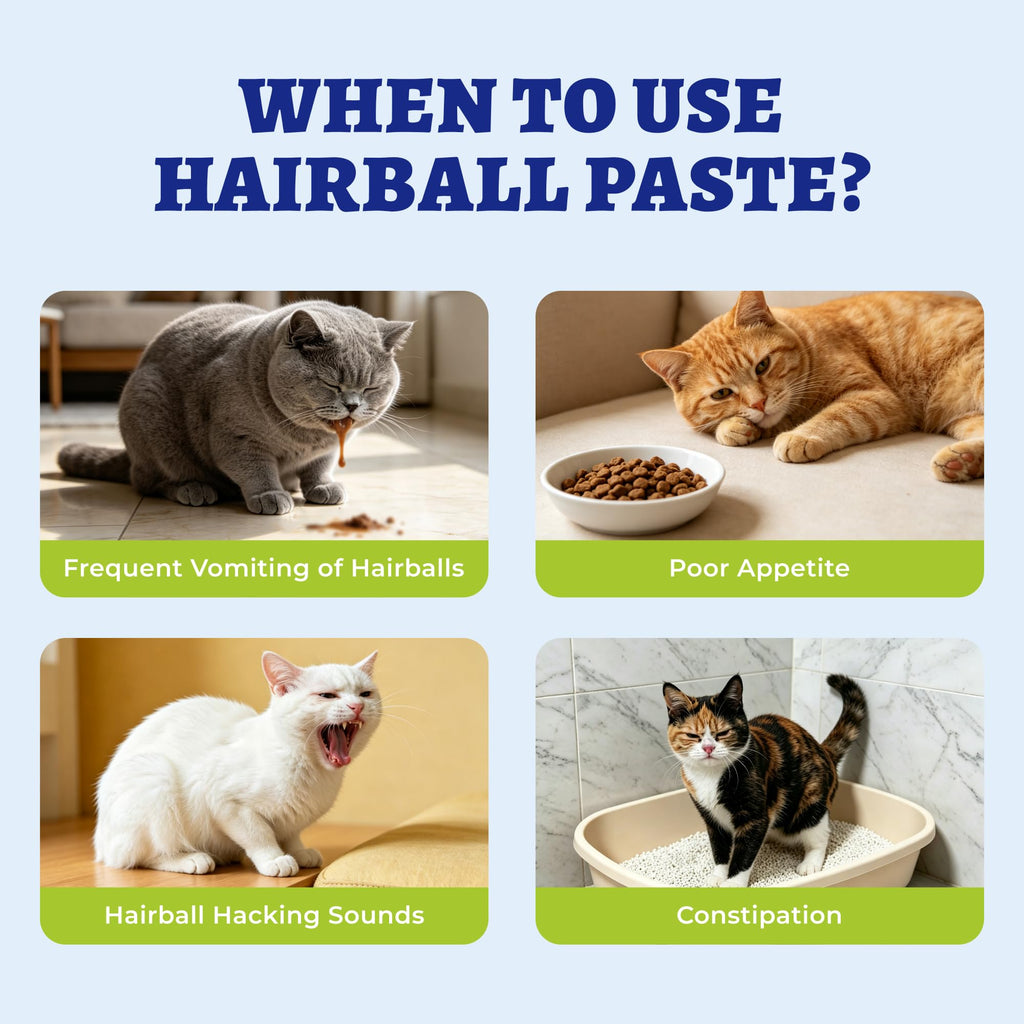 WHEN TO USE
HAIRBALL PASTE?

Frequent Vomiting of Hairballs

Poor Appetite

Hairball Hacking Sounds

Constipation